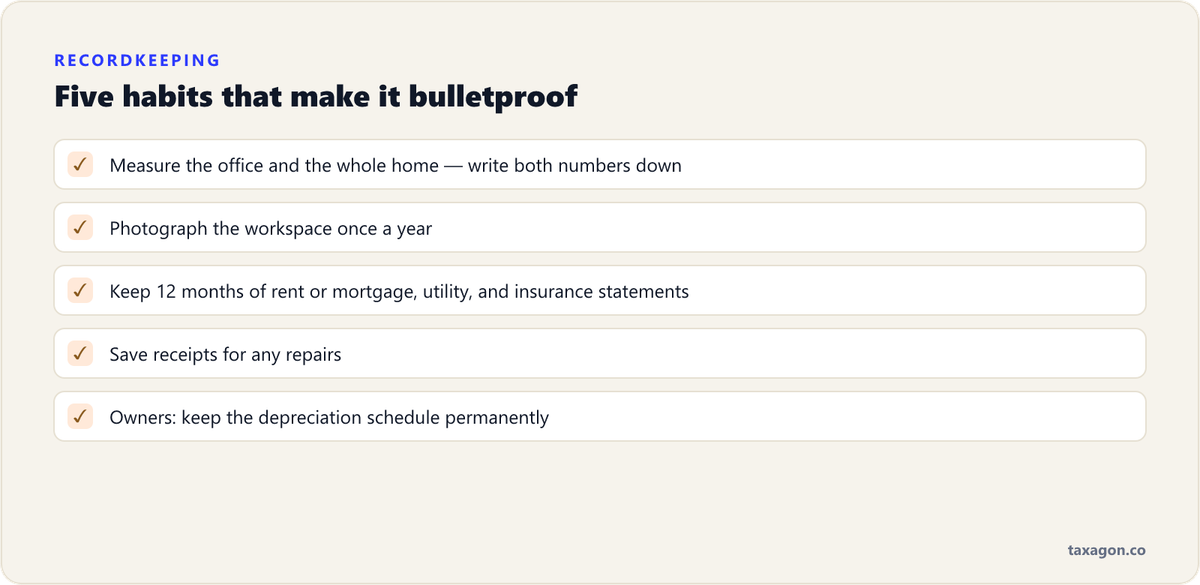 RECORDKEEPING

Five habits that make it bulletproof

✓ Measure the office and the whole home — write both numbers down

✓ Photograph the workspace once a year

✓ Keep 12 months of rent or mortgage, utility, and insurance statements

✓ Save receipts for any repairs

✓ Owners: keep the depreciation schedule permanently

taxagon.co